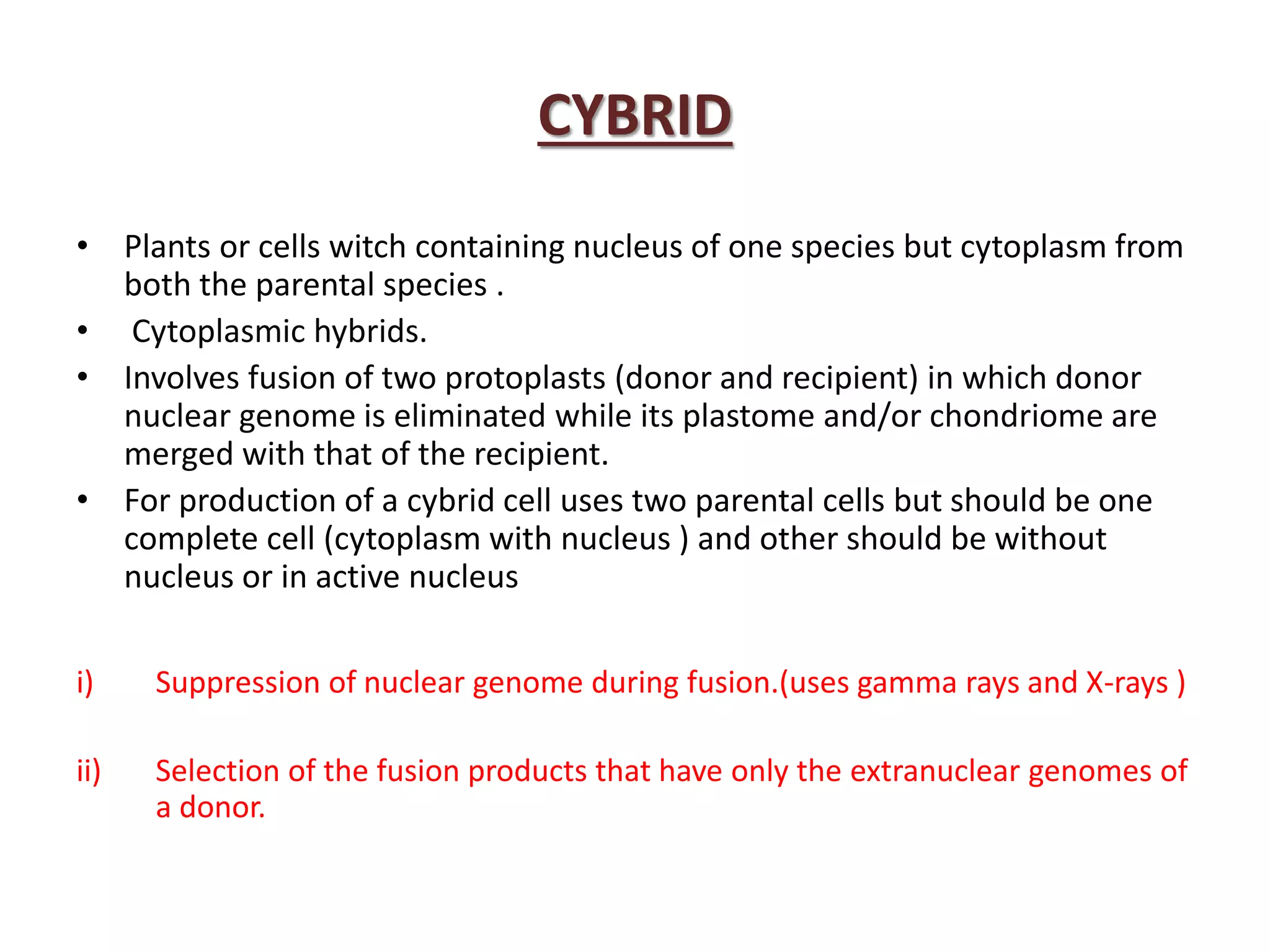 CYBRID

• Plants or cells witch containing nucleus of one species but cytoplasm from both the parental species .
• Cytoplasmic hybrids.
• Involves fusion of two protoplasts (donor and recipient) in which donor nuclear genome is eliminated while its plastome and/or chondriome are merged with that of the recipient.
• For production of a cybrid cell uses two parental cells but should be one complete cell (cytoplasm with nucleus ) and other should be without nucleus or in active nucleus

i) Suppression of nuclear genome during fusion.(uses gamma rays and X-rays )

ii) Selection of the fusion products that have only the extranuclear genomes of a donor.